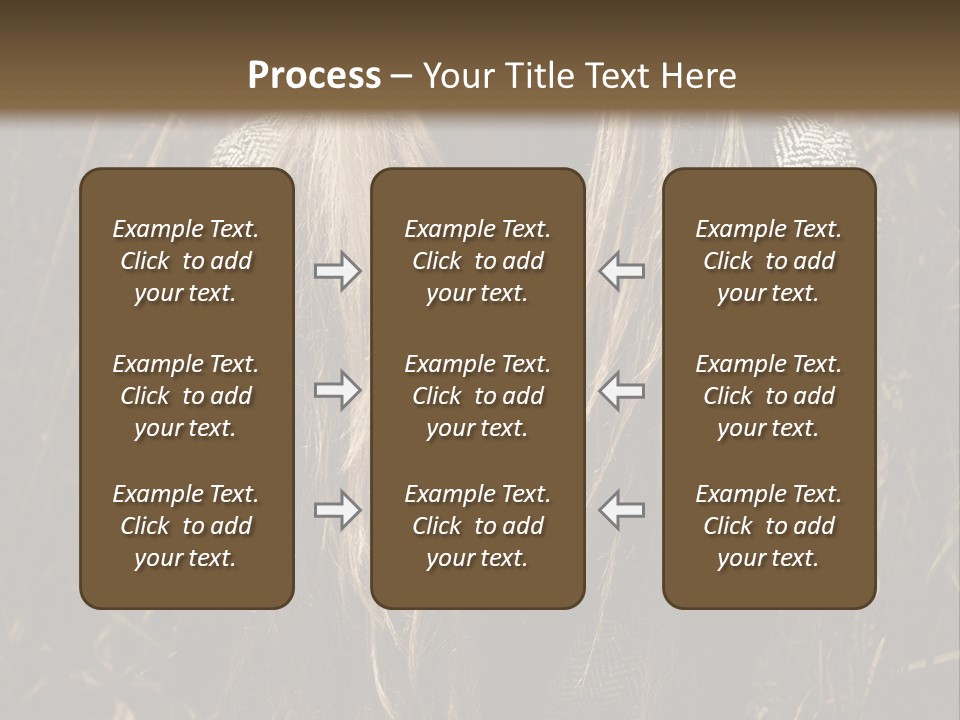 Process – Your Title Text Here

Example Text. Click to add your text.

Example Text. Click to add your text.

Example Text. Click to add your text.

Example Text. Click to add your text.

Example Text. Click to add your text.

Example Text. Click to add your text.

Example Text. Click to add your text.

Example Text. Click to add your text.

Example Text. Click to add your text.